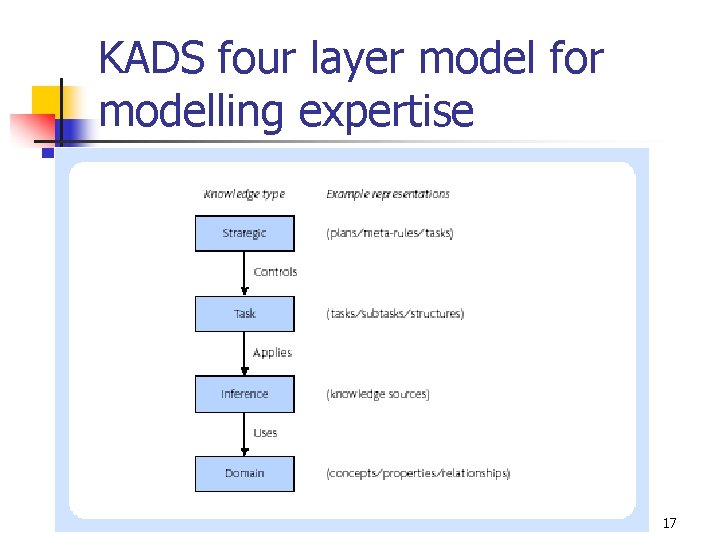 KADS four layer model for modelling expertise

Knowledge type

Example representations

Strategic

(plans/meta-rules/tasks)

Controls

Task

(tasks/subtasks/structures)

Applies

Inference

(knowledge sources)

Uses

Domain

(concepts/properties/relationships)

17